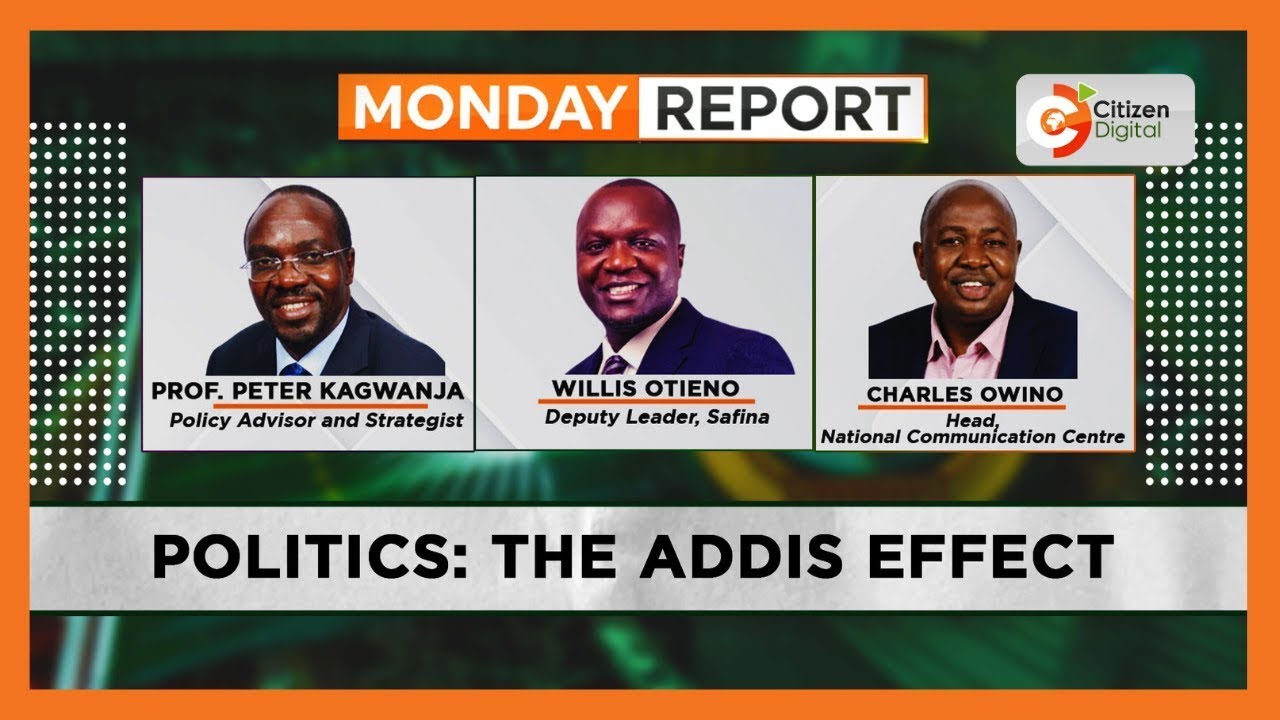 MONDAY REPORT

Citizen Digital

PROF. PETER KAGWANJA
Policy Advisor and Strategist

WILLIS OTIENO
Deputy Leader, Safina

CHARLES OWINO
Head, National Communication Centre

POLITICS: THE ADDIS EFFECT